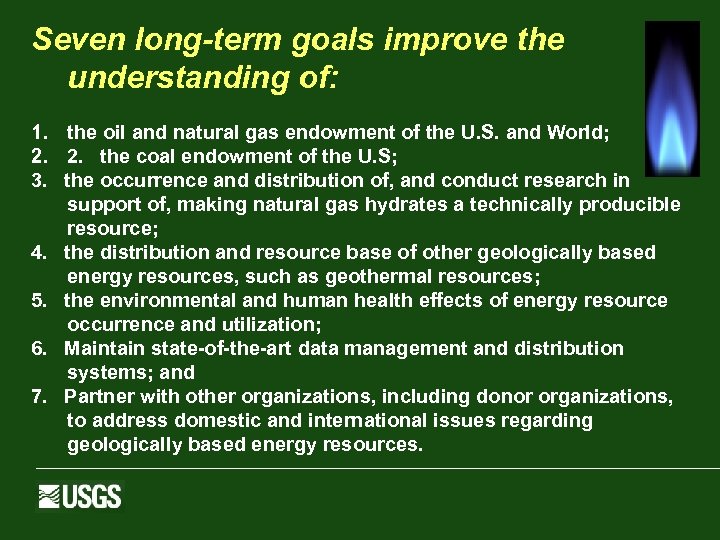 Seven long-term goals improve the understanding of:

1. the oil and natural gas endowment of the U.S. and World;
2. 2. the coal endowment of the U.S;
3. the occurrence and distribution of, and conduct research in support of, making natural gas hydrates a technically producible resource;
4. the distribution and resource base of other geologically based energy resources, such as geothermal resources;
5. the environmental and human health effects of energy resource occurrence and utilization;
6. Maintain state-of-the-art data management and distribution systems; and
7. Partner with other organizations, including donor organizations, to address domestic and international issues regarding geologically based energy resources.

USGS